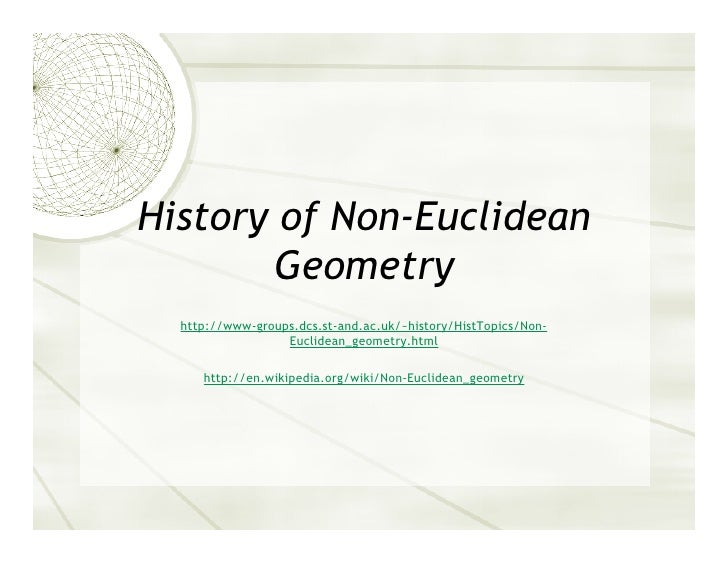 History of Non-Euclidean Geometry

http://www-groups.dcs.st-and.ac.uk/~history/HistTopics/Non-Euclidean_geometry.html

http://en.wikipedia.org/wiki/Non-Euclidean_geometry